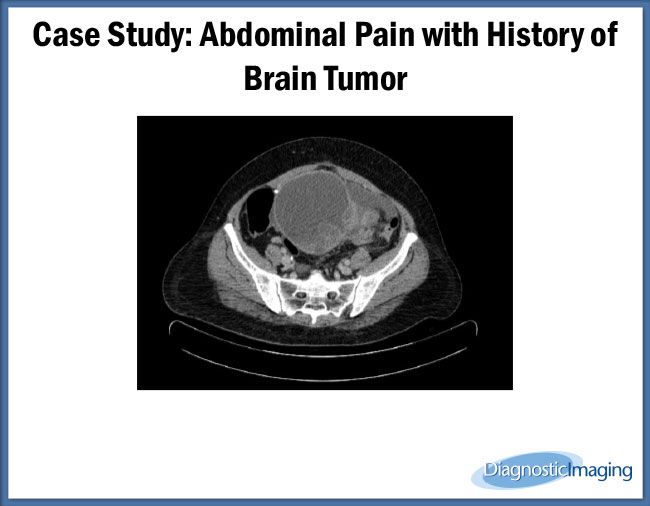 Case Study: Abdominal Pain with History of Brain Tumor

DiagnosticImaging